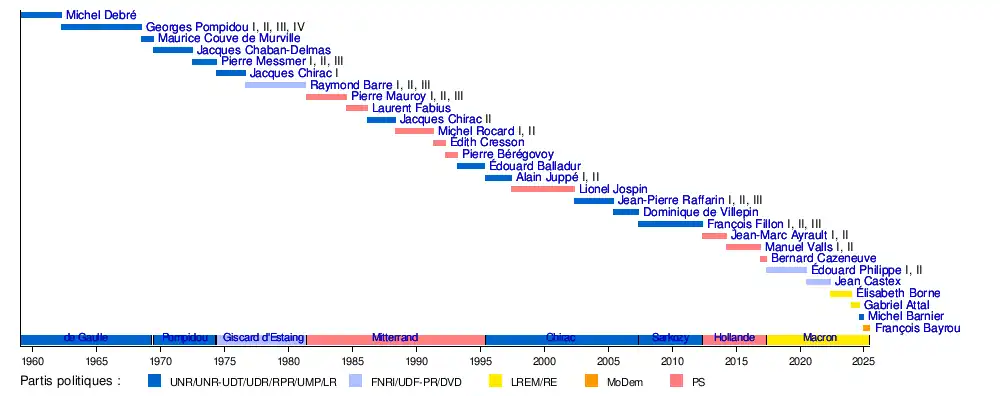 Michel Debré
Georges Pompidou I, II, III, IV
Maurice Couve de Murville
Jacques Chaban-Delmas
Pierre Messmer I, II, III
Jacques Chirac I
Raymond Barre I, II, III
Pierre Mauroy I, II, III
Laurent Fabius
Jacques Chirac II
Michel Rocard I, II
Édith Cresson
Pierre Bérégovoy
Édouard Balladur
Alain Juppé I, II
Lionel Jospin
Jean-Pierre Raffarin I, II, III
Dominique de Villepin
François Fillon I, II, III
Jean-Marc Ayrault I, II
Manuel Valls I, II
Bernard Cazeneuve
Édouard Philippe I, II
Jean Castex
Élisabeth Borne
Gabriel Attal
Michel Barnier
François Bayrou

de Gaulle
Pompidou
Giscard d'Estaing
Mitterrand
Chirac
Sarkozy
Hollande
Macron

1960
1965
1970
1975
1980
1985
1990
1995
2000
2005
2010
2015
2020
2025

Partis politiques :
UNR/UNR-UDT/UDR/RPR/UMP/LR
FNRI/UDF-PR/DVD
LREM/RE
MoDem
PS